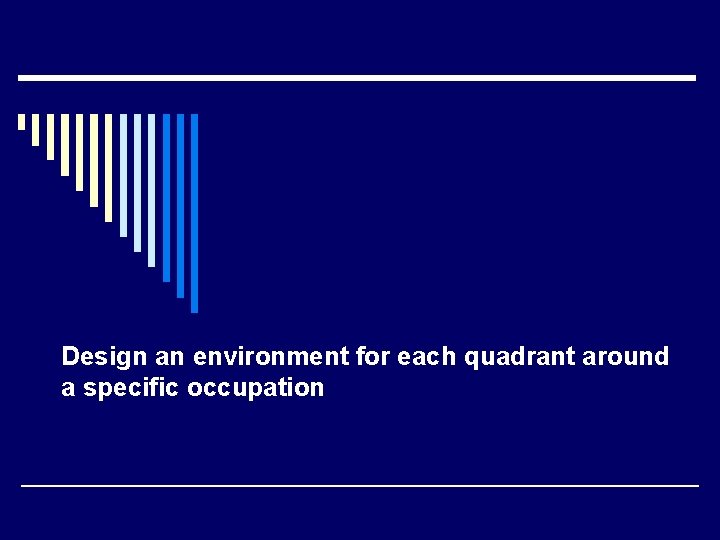 Design an environment for each quadrant around a specific occupation